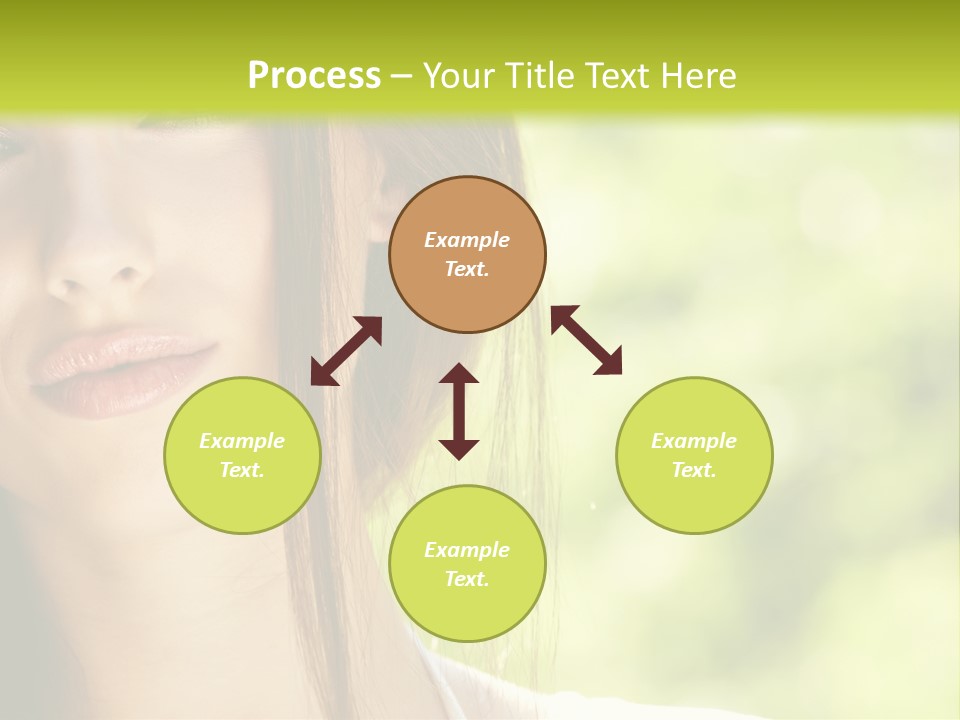 Process – Your Title Text Here

Example Text.

Example Text.

Example Text.

Example Text.